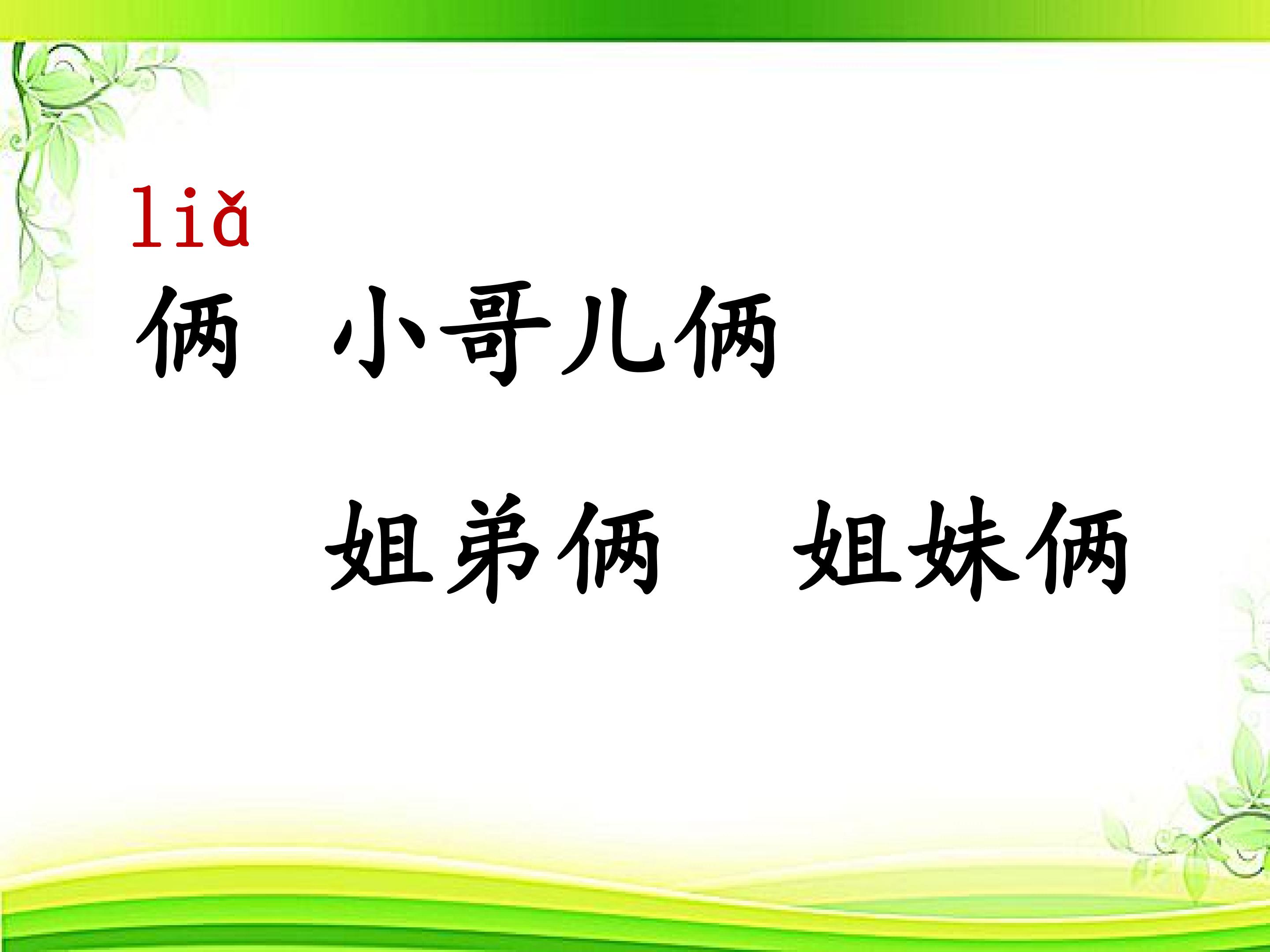 liǎ
俩 小哥儿俩

姐弟俩 姐妹俩